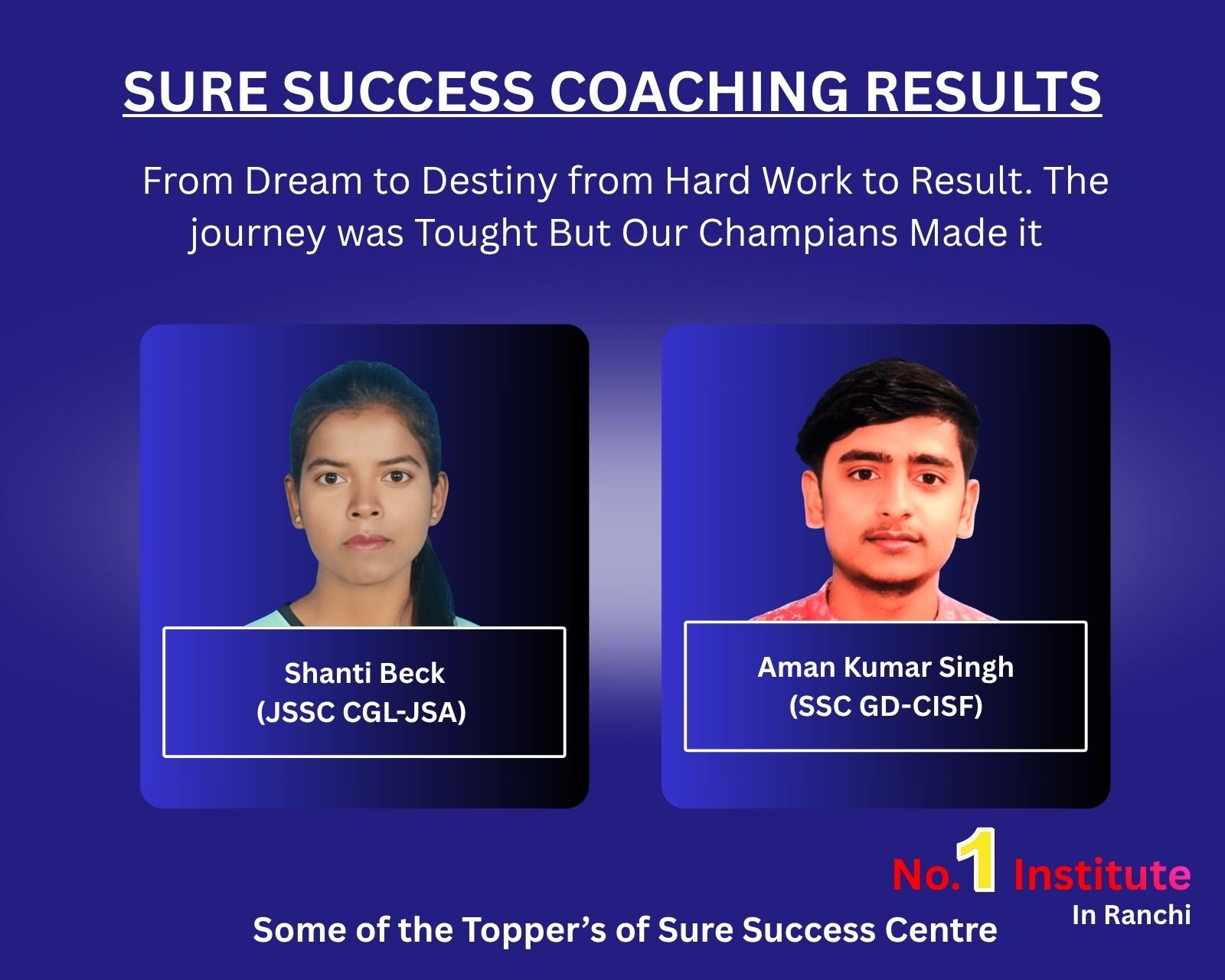 SURE SUCCESS COACHING RESULTS

From Dream to Destiny from Hard Work to Result. The journey was Tought But Our Champians Made it

Shanti Beck
(JSSC CGL-JSA)

Aman Kumar Singh
(SSC GD-CISF)

No.1 Institute
In Ranchi

Some of the Topper's of Sure Success Centre